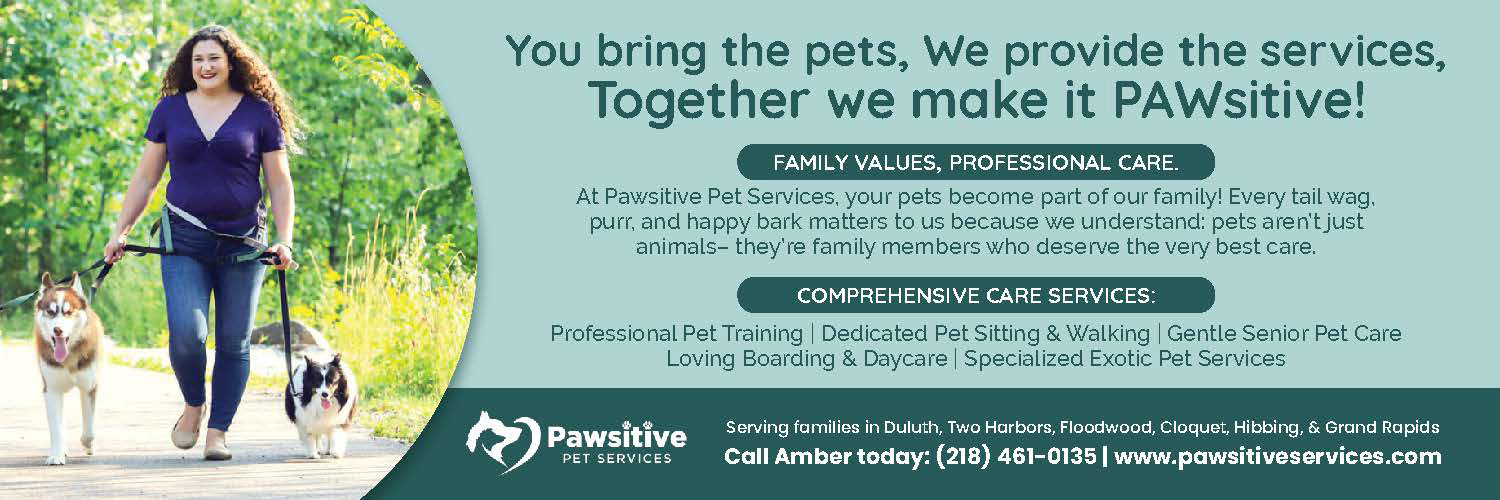 You bring the pets, We provide the services, Together we make it PAWsitive!

FAMILY VALUES, PROFESSIONAL CARE.

At Pawsitive Pet Services, your pets become part of our family! Every tail wag, purr, and happy bark matters to us because we understand: pets aren't just animals– they're family members who deserve the very best care.

COMPREHENSIVE CARE SERVICES:

Professional Pet Training | Dedicated Pet Sitting & Walking | Gentle Senior Pet Care
Loving Boarding & Daycare | Specialized Exotic Pet Services

Pawsitive
PET SERVICES

Serving families in Duluth, Two Harbors, Floodwood, Cloquet, Hibbing, & Grand Rapids
Call Amber today: (218) 461-0135 | www.pawsitiveservices.com